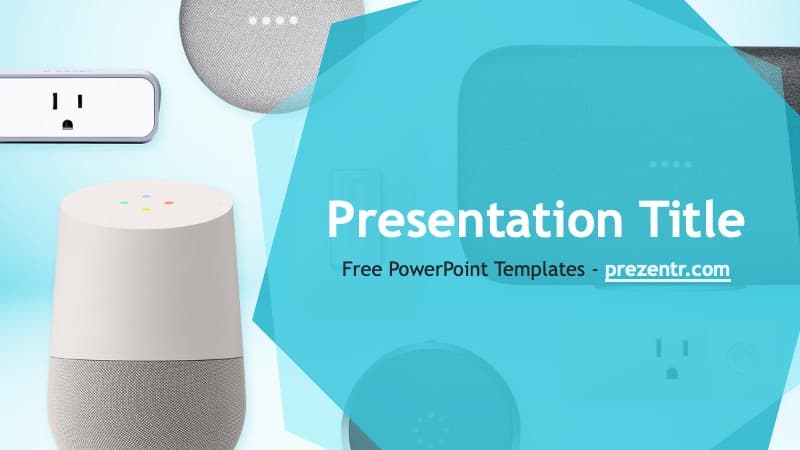 Presentation Title

Free PowerPoint Templates - prezentr.com